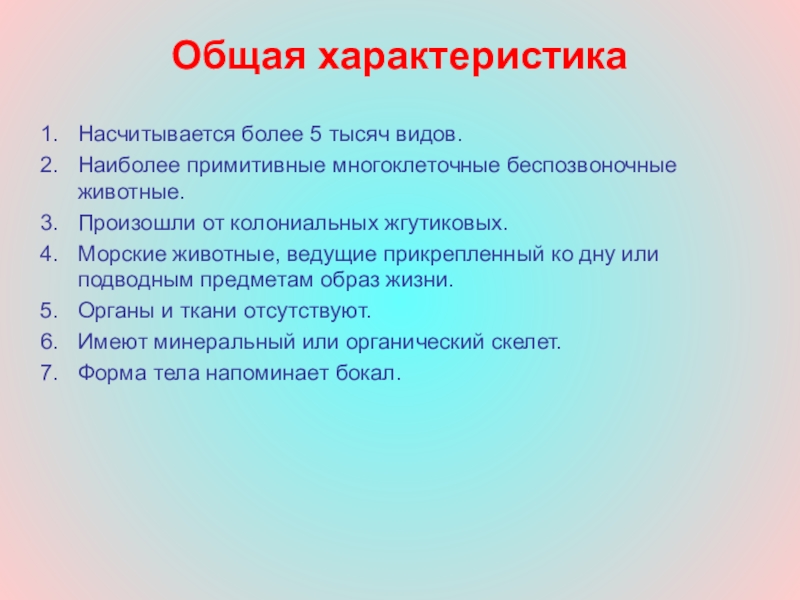 Общая характеристика

1. Насчитывается более 5 тысяч видов.
2. Наиболее примитивные многоклеточные беспозвоночные животные.
3. Произошли от колониальных жгутиковых.
4. Морские животные, ведущие прикрепленный ко дну или подводным предметам образ жизни.
5. Органы и ткани отсутствуют.
6. Имеют минеральный или органический скелет.
7. Форма тела напоминает бокал.